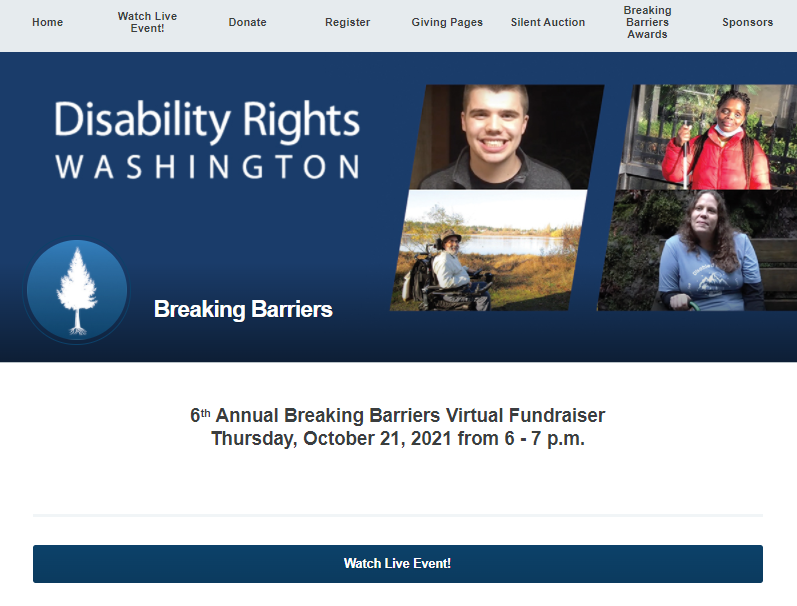 Home Watch Live Event! Donate Register Giving Pages Silent Auction Breaking Barriers Awards Sponsors

Disability Rights
WASHINGTON

Breaking Barriers

6th Annual Breaking Barriers Virtual Fundraiser
Thursday, October 21, 2021 from 6 - 7 p.m.

Watch Live Event!